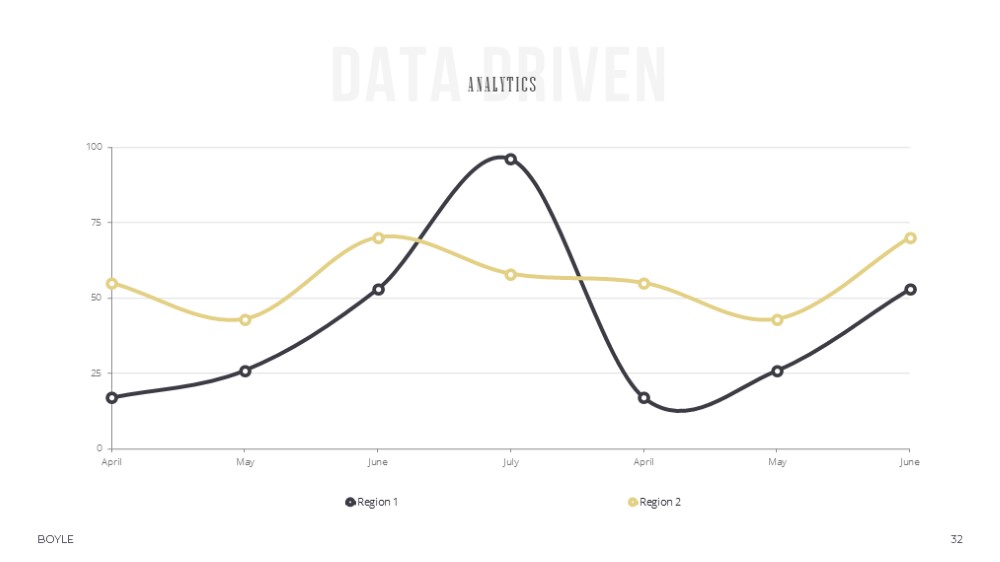 DATA DRIVEN

ANALYTICS

100
75
50
25
0

April
May
June
July
April
May
June

Region 1
Region 2

BOYLE

32